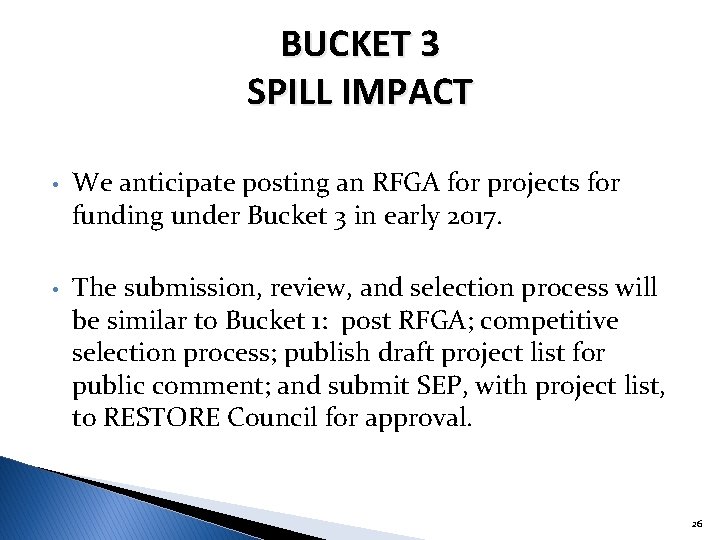 BUCKET 3
SPILL IMPACT

• We anticipate posting an RFGA for projects for funding under Bucket 3 in early 2017.

• The submission, review, and selection process will be similar to Bucket 1: post RFGA; competitive selection process; publish draft project list for public comment; and submit SEP, with project list, to RESTORE Council for approval.

26